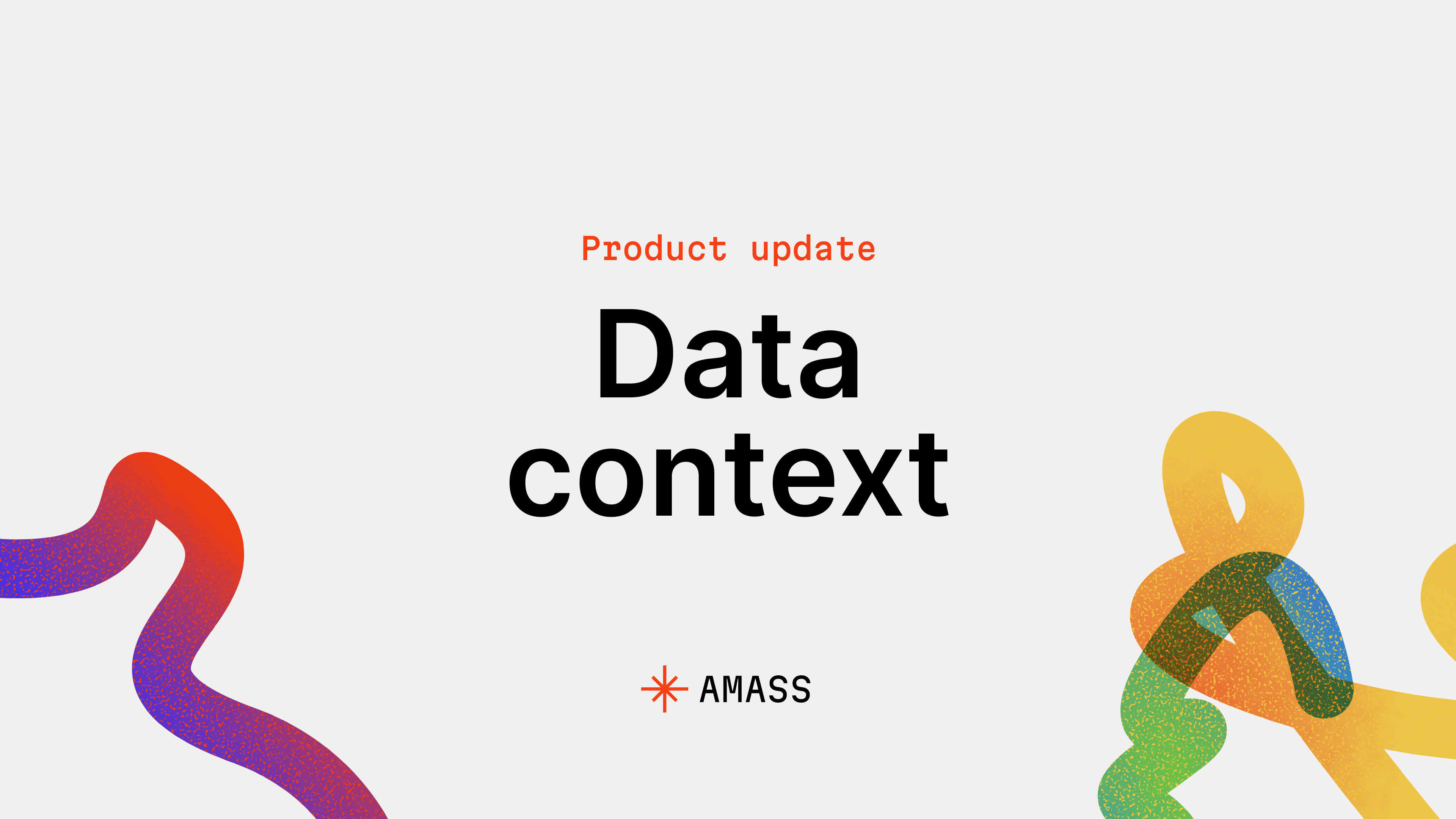 Product update

Data context

AMASS